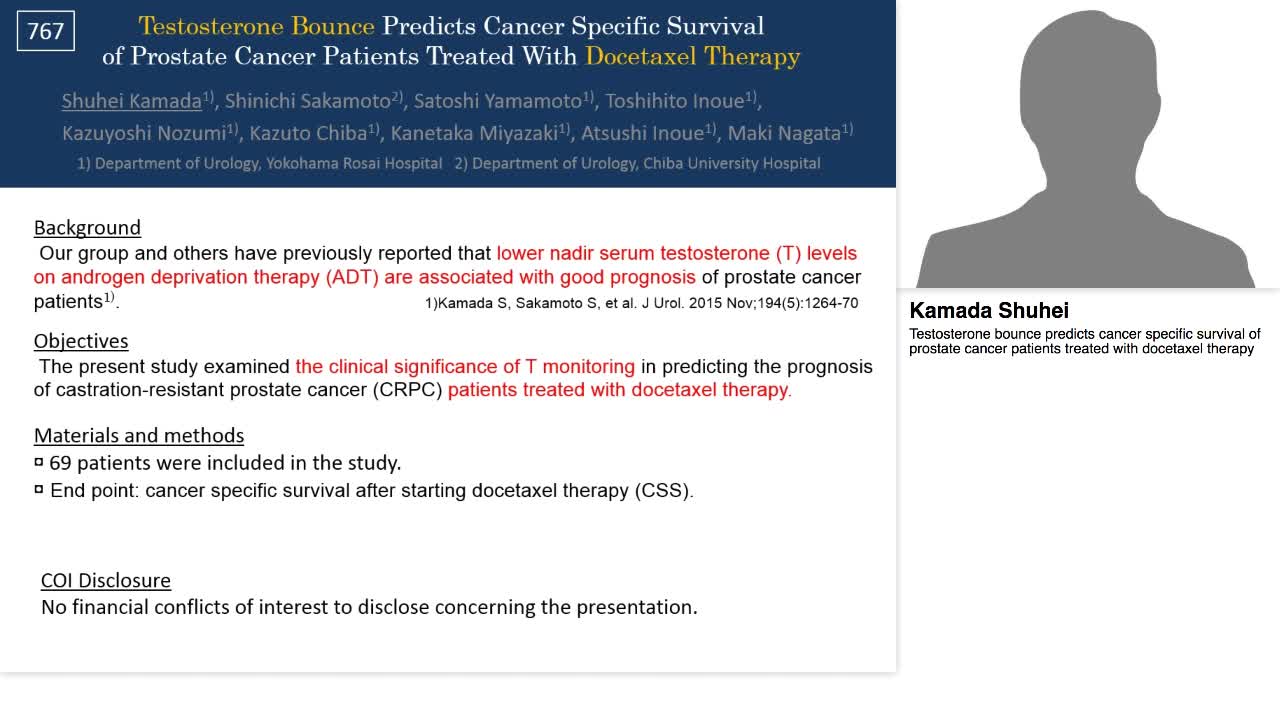 767

Testosterone Bounce Predicts Cancer Specific Survival of Prostate Cancer Patients Treated With Docetaxel Therapy

Shuhei Kamada$^{1)}$, Shinichi Sakamoto$^{2)}$, Satoshi Yamamoto$^{1)}$, Toshihito Inoue$^{1)}$, Kazuyoshi Nozumi$^{1)}$, Kazuto Chiba$^{1)}$, Kanetaka Miyazaki$^{1)}$, Atsushi Inoue$^{1)}$, Maki Nagata$^{1)}$

1) Department of Urology, Yokohama Rosai Hospital 2) Department of Urology, Chiba University Hospital

Background
Our group and others have previously reported that lower nadir serum testosterone (T) levels on androgen deprivation therapy (ADT) are associated with good prognosis of prostate cancer patients$^{1)}$.
1)Kamada S, Sakamoto S, et al. J Urol. 2015 Nov;194(5):1264-70

Objectives
The present study examined the clinical significance of T monitoring in predicting the prognosis of castration-resistant prostate cancer (CRPC) patients treated with docetaxel therapy.

Materials and methods
¤ 69 patients were included in the study.
¤ End point: cancer specific survival after starting docetaxel therapy (CSS).

COI Disclosure
No financial conflicts of interest to disclose concerning the presentation.

Kamada Shuhei
Testosterone bounce predicts cancer specific survival of prostate cancer patients treated with docetaxel therapy